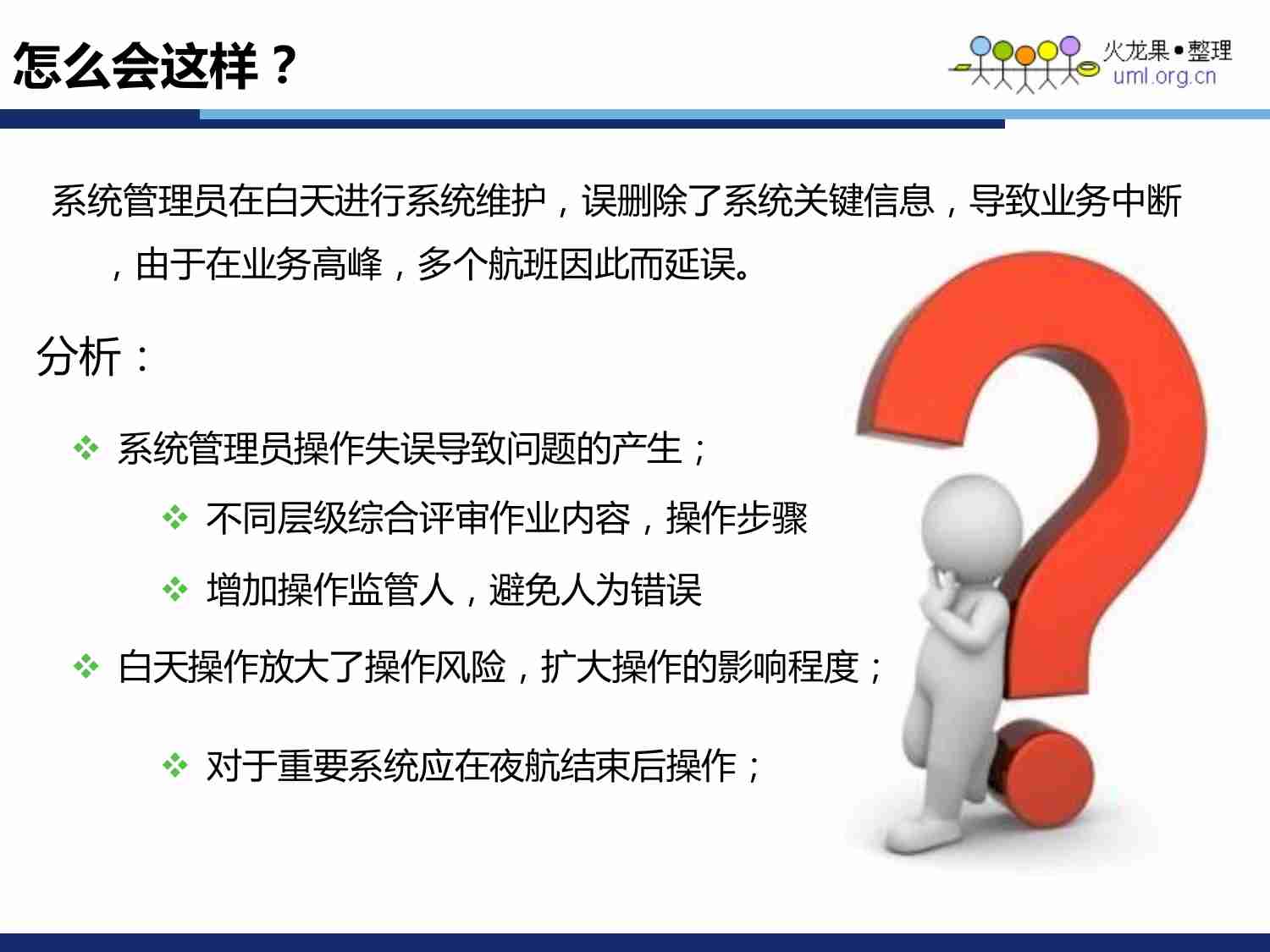 怎么会这样？

火龙果•整理
uml.org.cn

系统管理员在白天进行系统维护，误删除了系统关键信息，导致业务中断，由于在业务高峰，多个航班因此而延误。

分析：

❖ 系统管理员操作失误导致问题的产生；

❖ 不同层级综合评审作业内容，操作步骤

❖ 增加操作监管人，避免人为错误

❖ 白天操作放大了操作风险，扩大操作的影响程度；

❖ 对于重要系统应在夜航结束后操作；